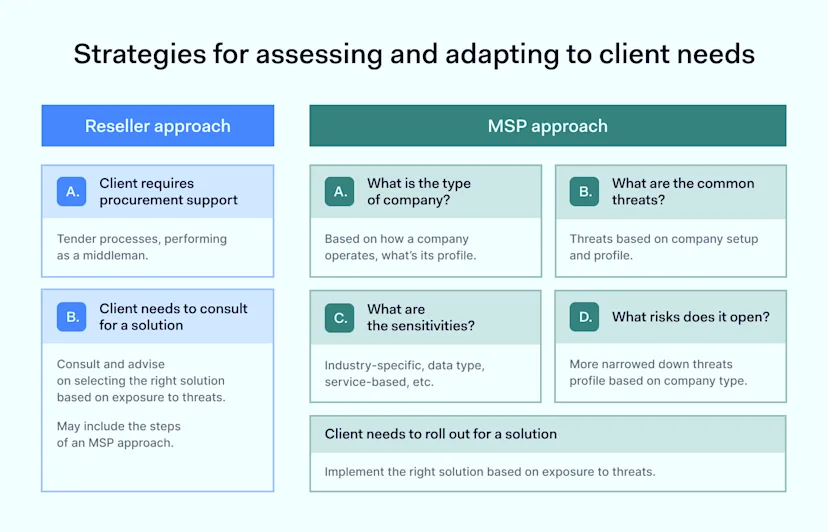 Strategies for assessing and adapting to client needs

Reseller approach

A. Client requires procurement support

Tender processes, performing as a middleman.

B. Client needs to consult for a solution

Consult and advise on selecting the right solution based on exposure to threats.

May include the steps of an MSP approach.

MSP approach

A. What is the type of company?

Based on how a company operates, what's its profile.

B. What are the common threats?

Threats based on company setup and profile.

C. What are the sensitivities?

Industry-specific, data type, service-based, etc.

D. What risks does it open?

More narrowed down threats profile based on company type.

Client needs to roll out for a solution

Implement the right solution based on exposure to threats.